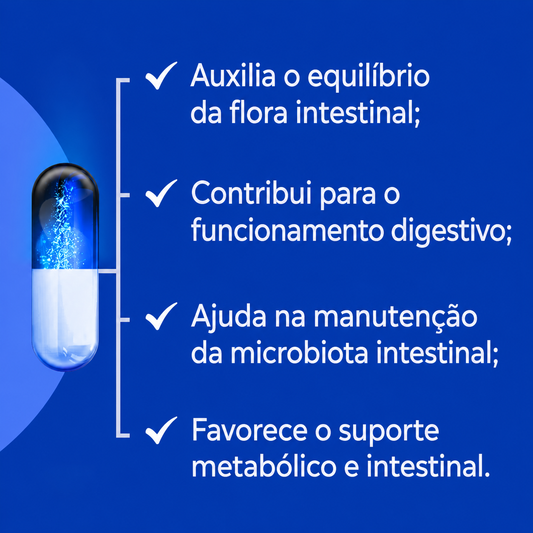 ✓ Auxilia o equilíbrio da flora intestinal;

✓ Contribui para o funcionamento digestivo;

✓ Ajuda na manutenção da microbiota intestinal;

✓ Favorece o suporte metabólico e intestinal.